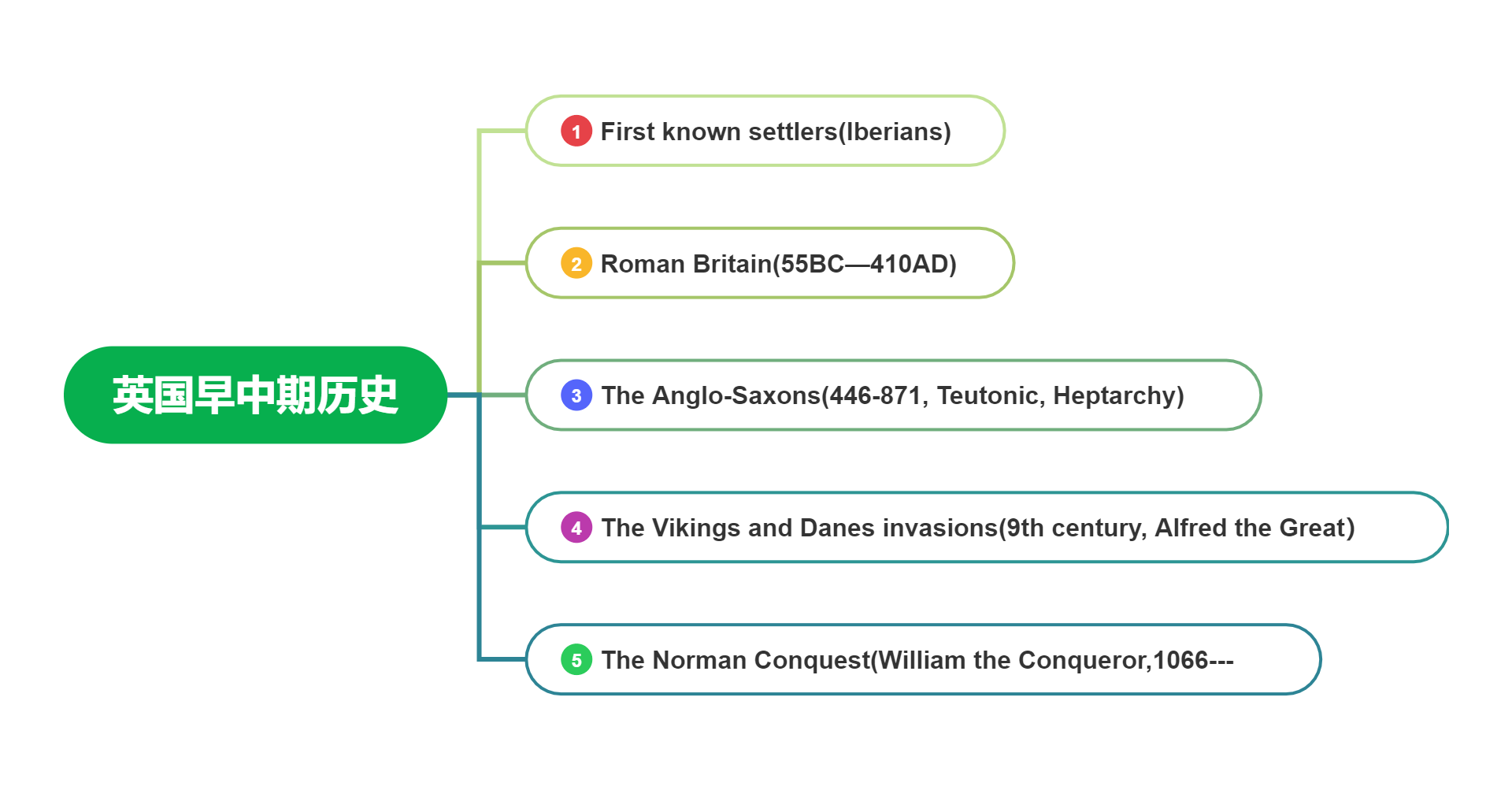 英国早中期历史

1 First known settlers(Iberians)

2 Roman Britain(55BC—410AD)

3 The Anglo-Saxons(446-871, Teutonic, Heptarchy)

4 The Vikings and Danes invasions(9th century, Alfred the Great)

5 The Norman Conquest(William the Conqueror,1066---